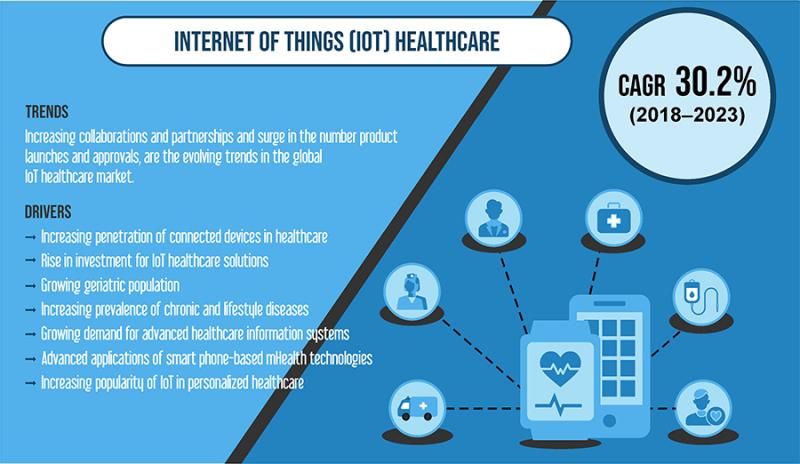 INTERNET OF THINGS (IOT) HEALTHCARE

CAGR 30.2%
(2018–2023)

TRENDS
Increasing collaborations and partnerships and surge in the number product launches and approvals, are the evolving trends in the global IoT healthcare market.

DRIVERS
→ Increasing penetration of connected devices in healthcare
→ Rise in investment for IoT healthcare solutions
→ Growing geriatric population
→ Increasing prevalence of chronic and lifestyle diseases
→ Growing demand for advanced healthcare information systems
→ Advanced applications of smart phone-based mHealth technologies
→ Increasing popularity of IoT in personalized healthcare